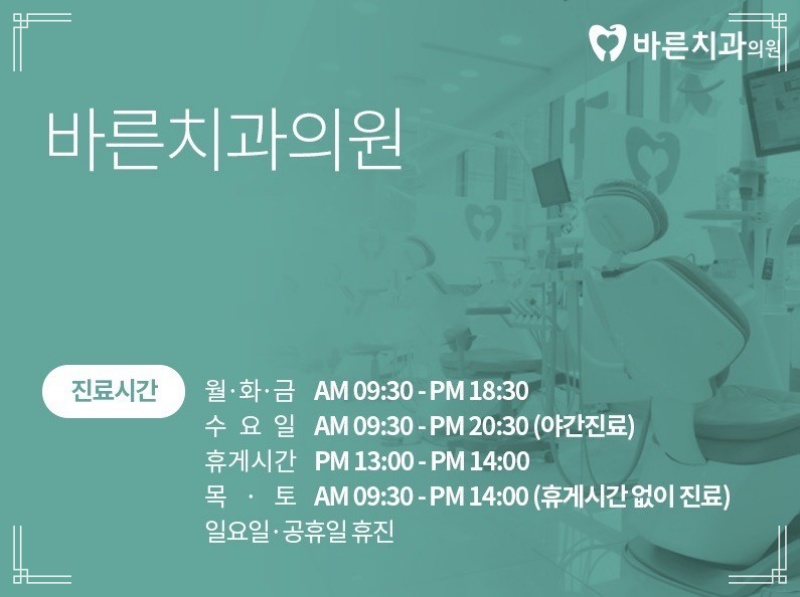 바른치과의원

바른치과의원

진료시간

월·화·금 AM 09:30 - PM 18:30
수 요 일 AM 09:30 - PM 20:30 (야간진료)
휴게시간 PM 13:00 - PM 14:00
목 · 토 AM 09:30 - PM 14:00 (휴게시간 없이 진료)
일요일·공휴일 휴진